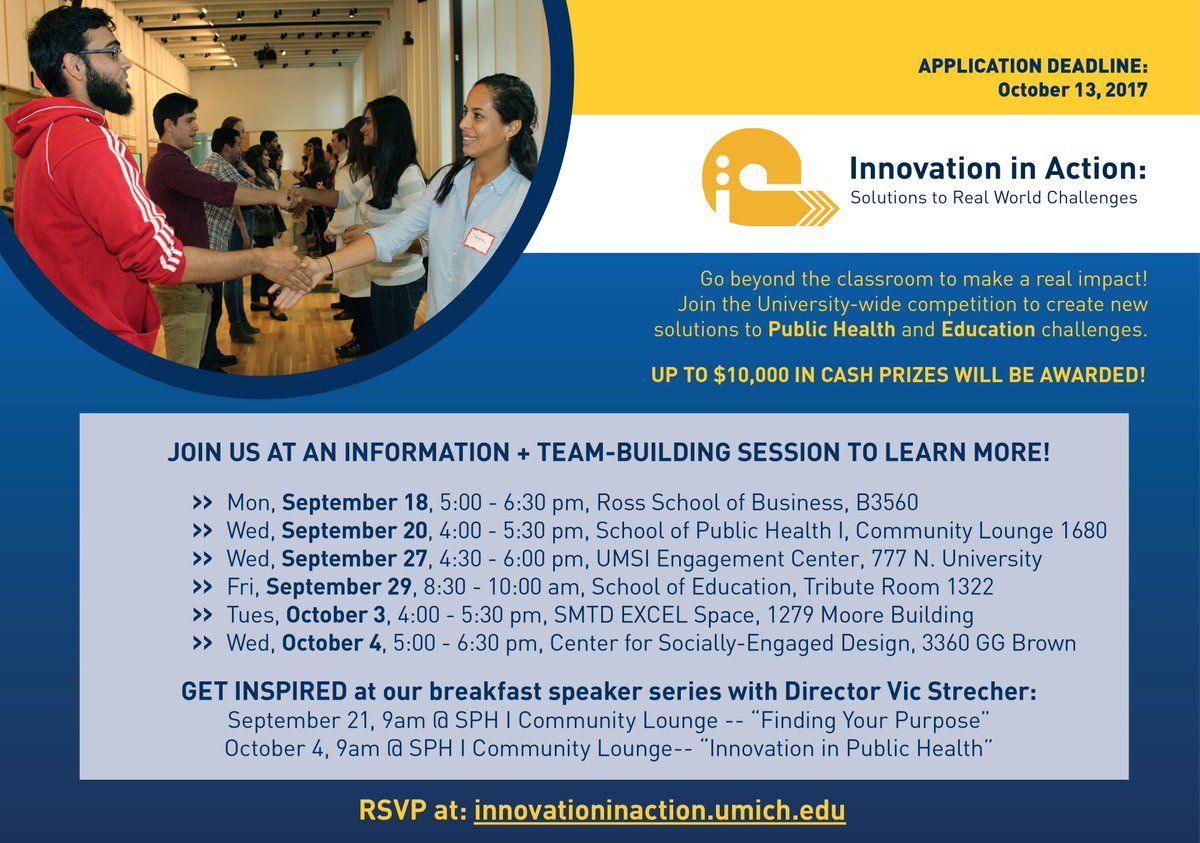 APPLICATION DEADLINE:
October 13, 2017

Innovation in Action:
Solutions to Real World Challenges

Go beyond the classroom to make a real impact! Join the University-wide competition to create new solutions to Public Health and Education challenges.

UP TO $10,000 IN CASH PRIZES WILL BE AWARDED!

JOIN US AT AN INFORMATION + TEAM-BUILDING SESSION TO LEARN MORE!

>> Mon, September 18, 5:00 - 6:30 pm, Ross School of Business, B3560
>> Wed, September 20, 4:00 - 5:30 pm, School of Public Health I, Community Lounge 1680
>> Wed, September 27, 4:30 - 6:00 pm, UMSI Engagement Center, 777 N. University
>> Fri, September 29, 8:30 - 10:00 am, School of Education, Tribute Room 1322
>> Tues, October 3, 4:00 - 5:30 pm, SMTD EXCEL Space, 1279 Moore Building
>> Wed, October 4, 5:00 - 6:30 pm, Center for Socially-Engaged Design, 3360 GG Brown

GET INSPIRED at our breakfast speaker series with Director Vic Strecher:
September 21, 9am @ SPH I Community Lounge -- "Finding Your Purpose"
October 4, 9am @ SPH I Community Lounge-- "Innovation in Public Health"

RSVP at: innovationinaction.umich.edu